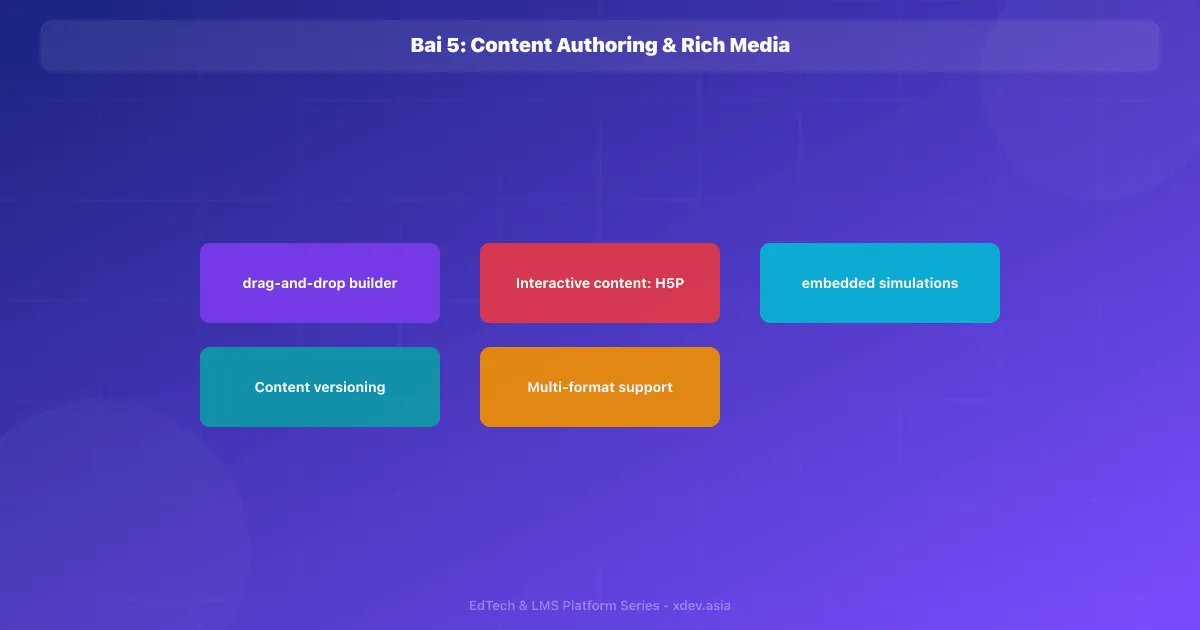 Bai 5: Content Authoring & Rich Media

drag-and-drop builder

Interactive content: H5P

embedded simulations

Content versioning

Multi-format support

EdTech & LMS Platform Series - xdev.asia